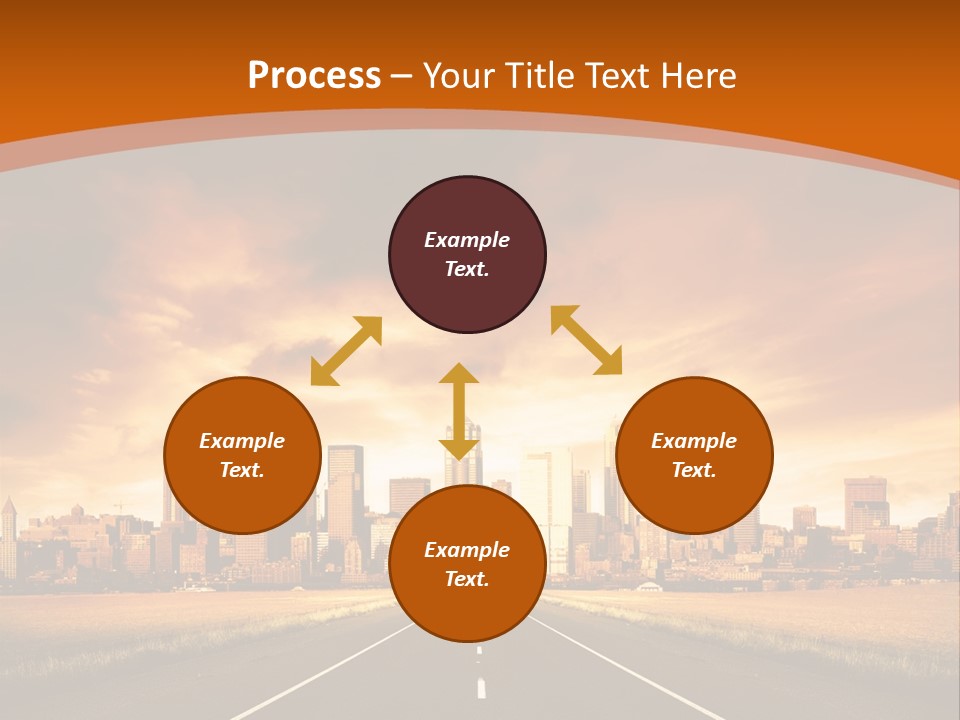 Process – Your Title Text Here

Example Text.

Example Text.

Example Text.

Example Text.